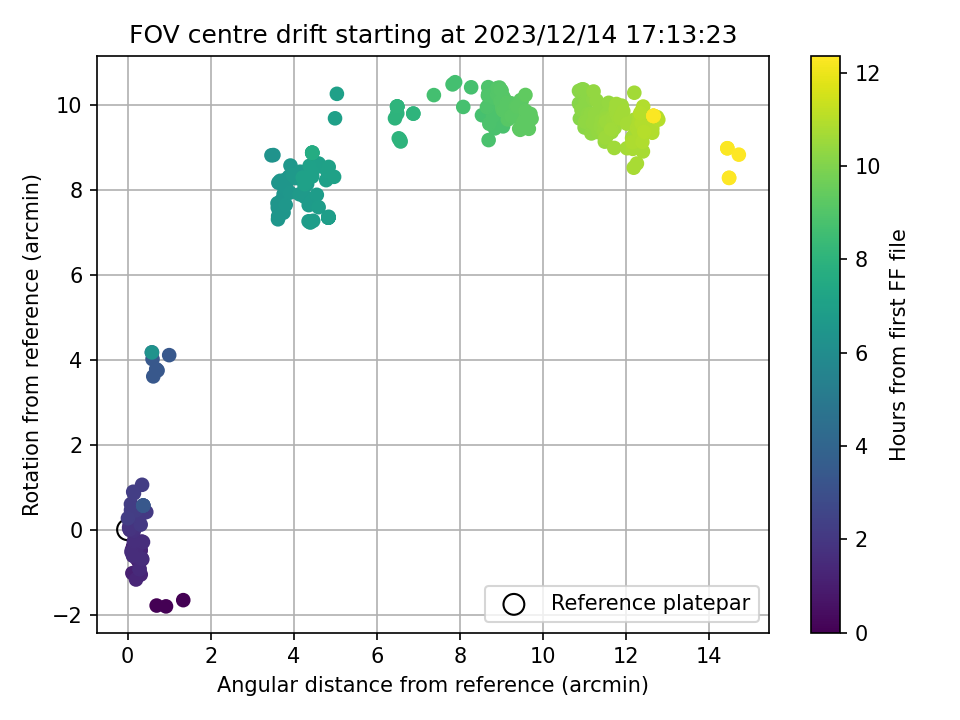 FOV centre drift starting at 2023/12/14 17:13:23

Rotation from reference (arcmin)

10
8
6
4
2
0
−2

0
2
4
6
8
10
12
14

Angular distance from reference (arcmin)

Reference platepar

Hours from first FF file

12
10
8
6
4
2
0